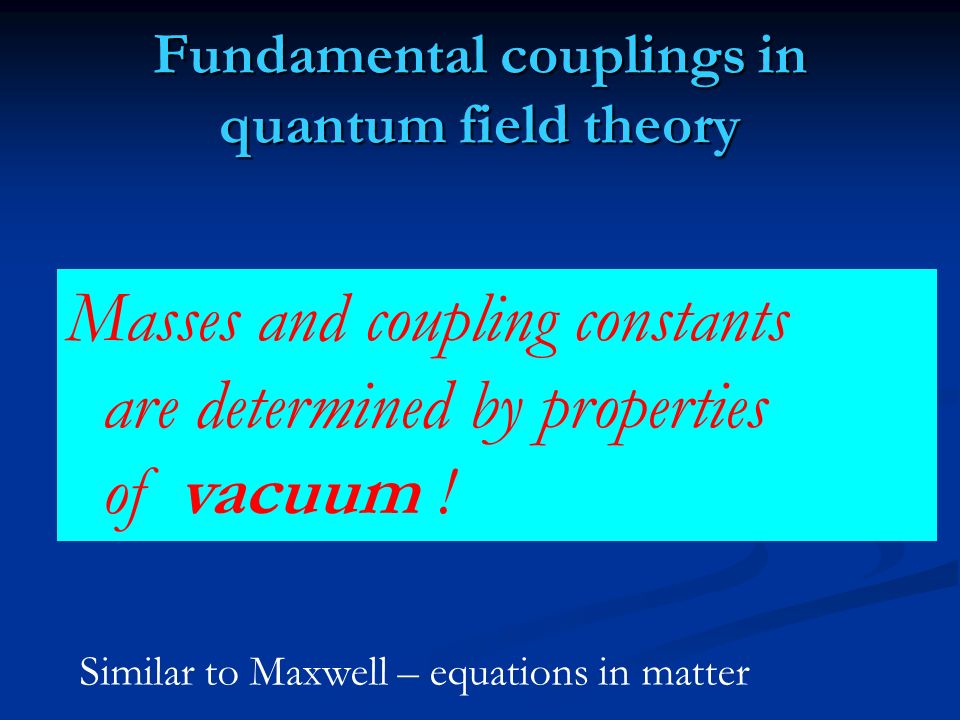 Fundamental couplings in quantum field theory

Masses and coupling constants are determined by properties of vacuum !

Similar to Maxwell – equations in matter